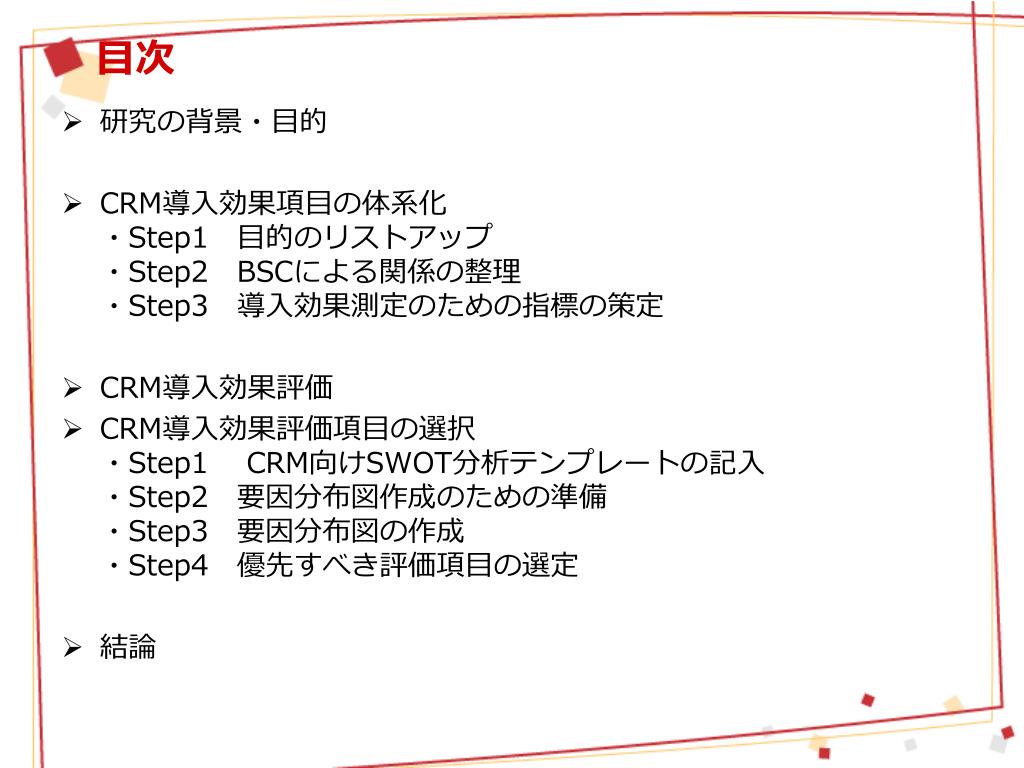 目次

➢ 研究の背景・目的

➢ CRM導入効果項目の体系化
・Step1　目的のリストアップ
・Step2　BSCによる関係の整理
・Step3　導入効果測定のための指標の策定

➢ CRM導入効果評価

➢ CRM導入効果評価項目の選択
・Step1　CRM向けSWOT分析テンプレートの記入
・Step2　要因分布図作成のための準備
・Step3　要因分布図の作成
・Step4　優先すべき評価項目の選定

➢ 結論